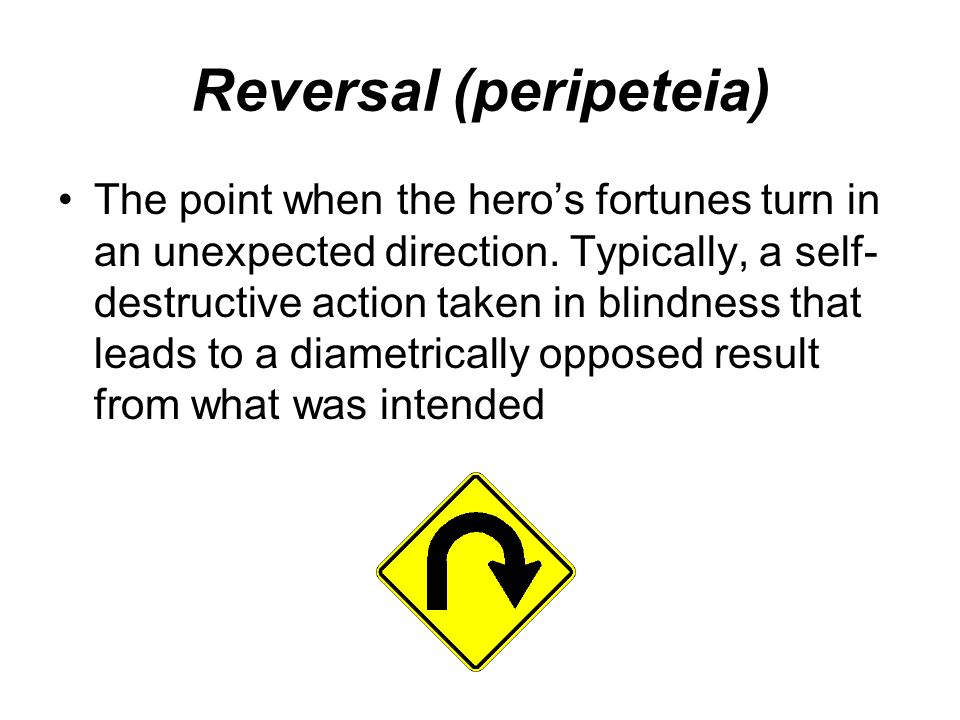 Reversal (peripeteia)

• The point when the hero’s fortunes turn in an unexpected direction. Typically, a self-destructive action taken in blindness that leads to a diametrically opposed result from what was intended